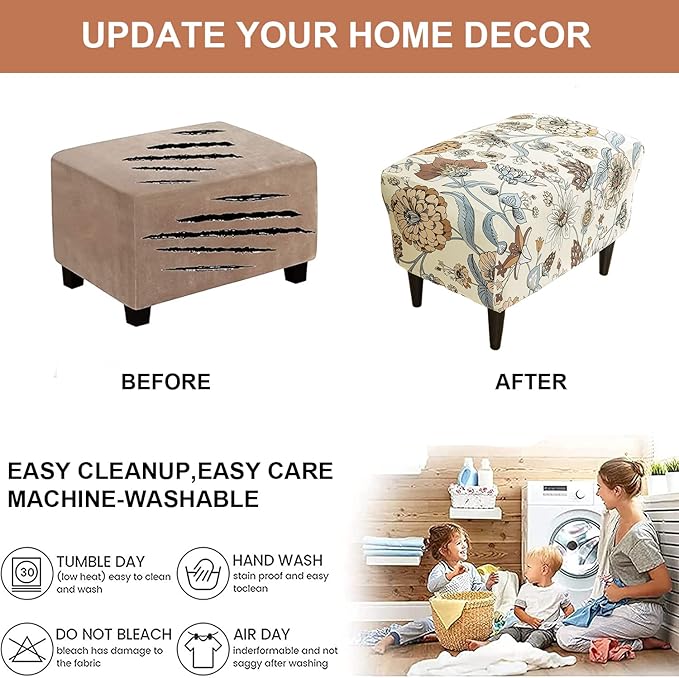 UPDATE YOUR HOME DECOR

BEFORE

AFTER

EASY CLEANUP,EASY CARE
MACHINE-WASHABLE

30

TUMBLE DAY
(low heat) easy to clean and wash

HAND WASH
stain proof and easy toclean

DO NOT BLEACH
bleach has damage to the fabric

AIR DAY
inderformable and not saggy after washing